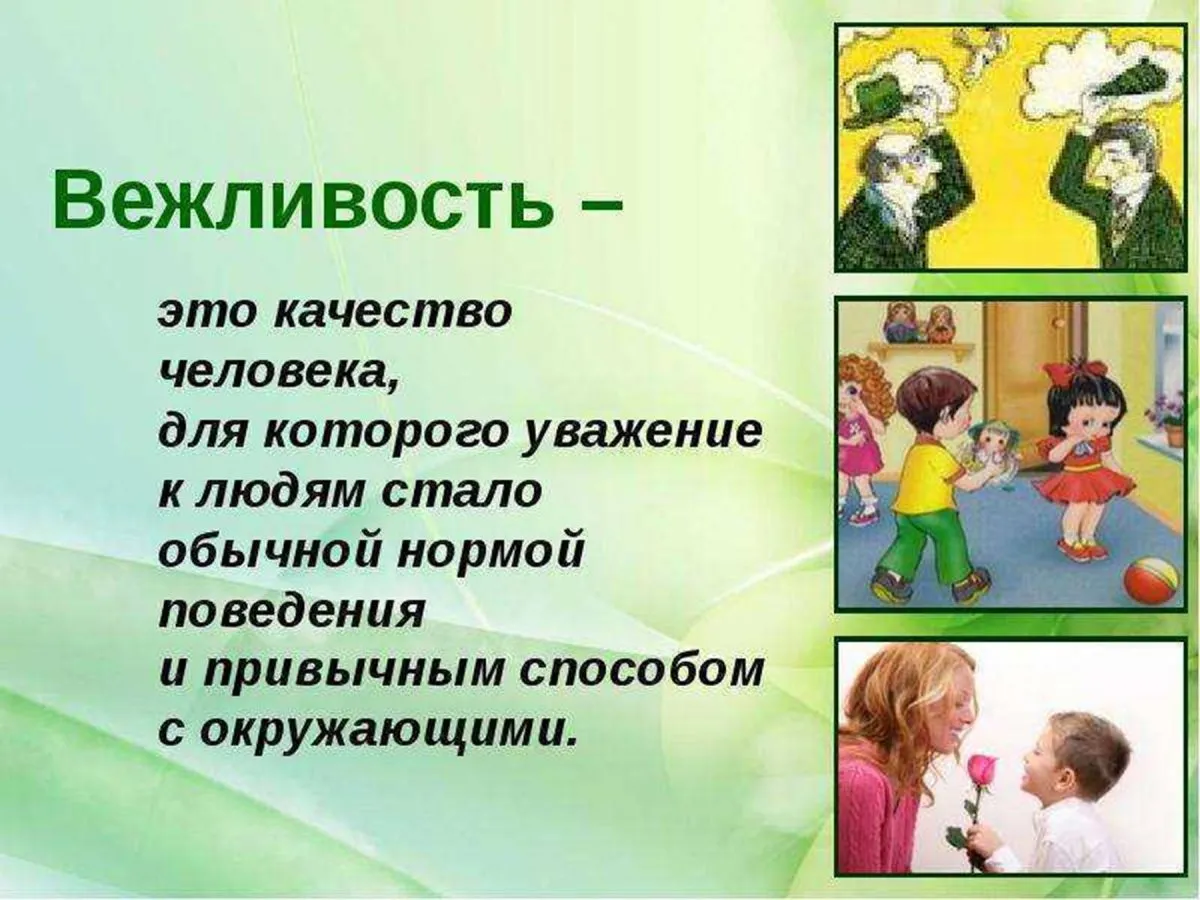 Вежливость –

это качество человека, для которого уважение к людям стало обычной нормой поведения и привычным способом с окружающими.